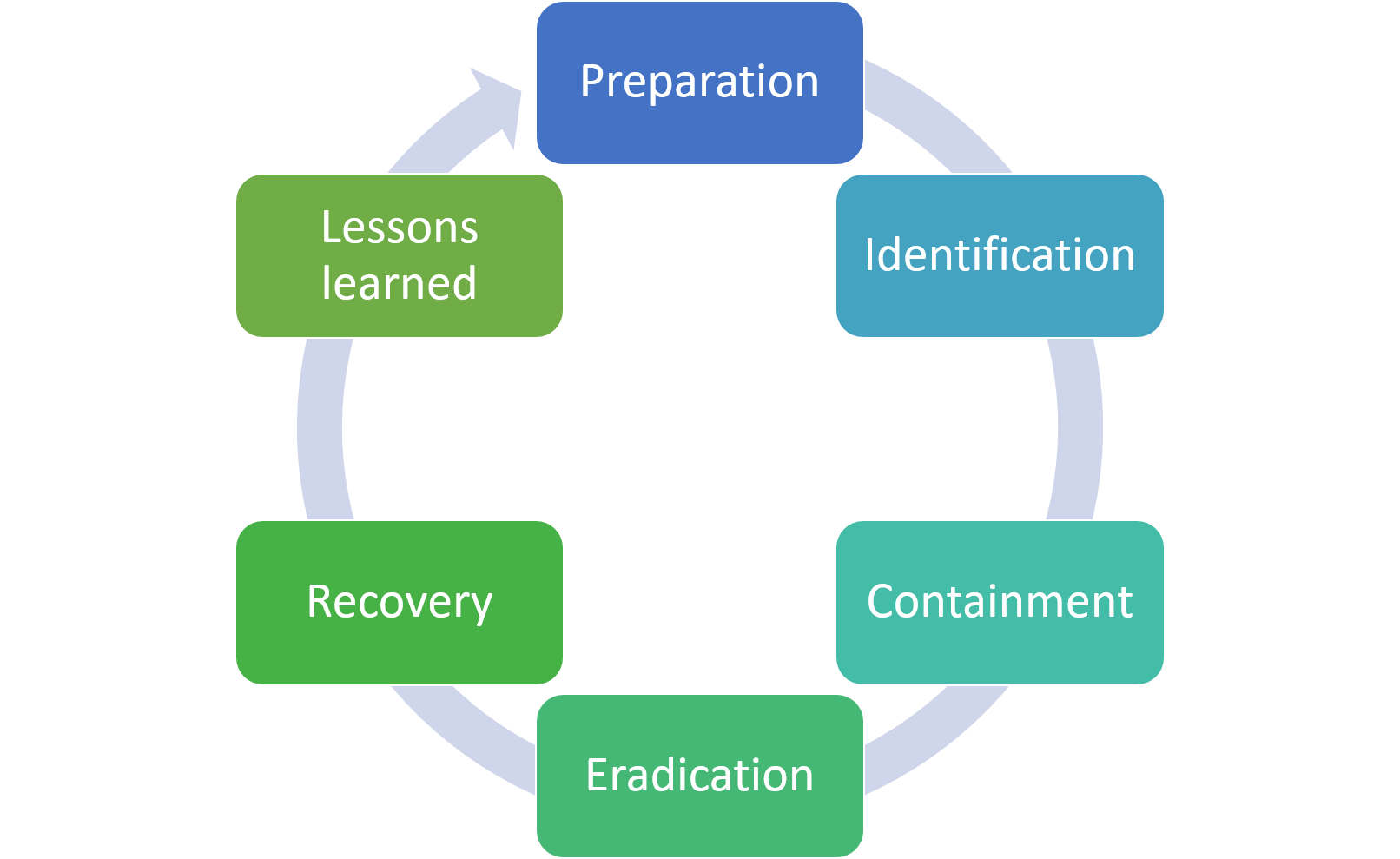 Preparation

Identification

Containment

Eradication

Recovery

Lessons learned